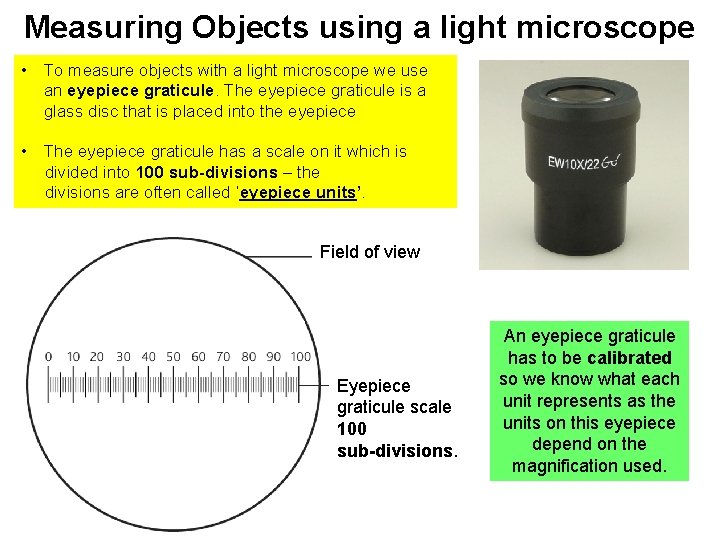 Measuring Objects using a light microscope

• To measure objects with a light microscope we use an eyepiece graticule. The eyepiece graticule is a glass disc that is placed into the eyepiece

• The eyepiece graticule has a scale on it which is divided into 100 sub-divisions – the divisions are often called 'eyepiece units'.

EW10X/22

Field of view

0 10 20 30 40 50 60 70 80 90 100

Eyepiece graticule scale 100 sub-divisions.

An eyepiece graticule has to be calibrated so we know what each unit represents as the units on this eyepiece depend on the magnification used.